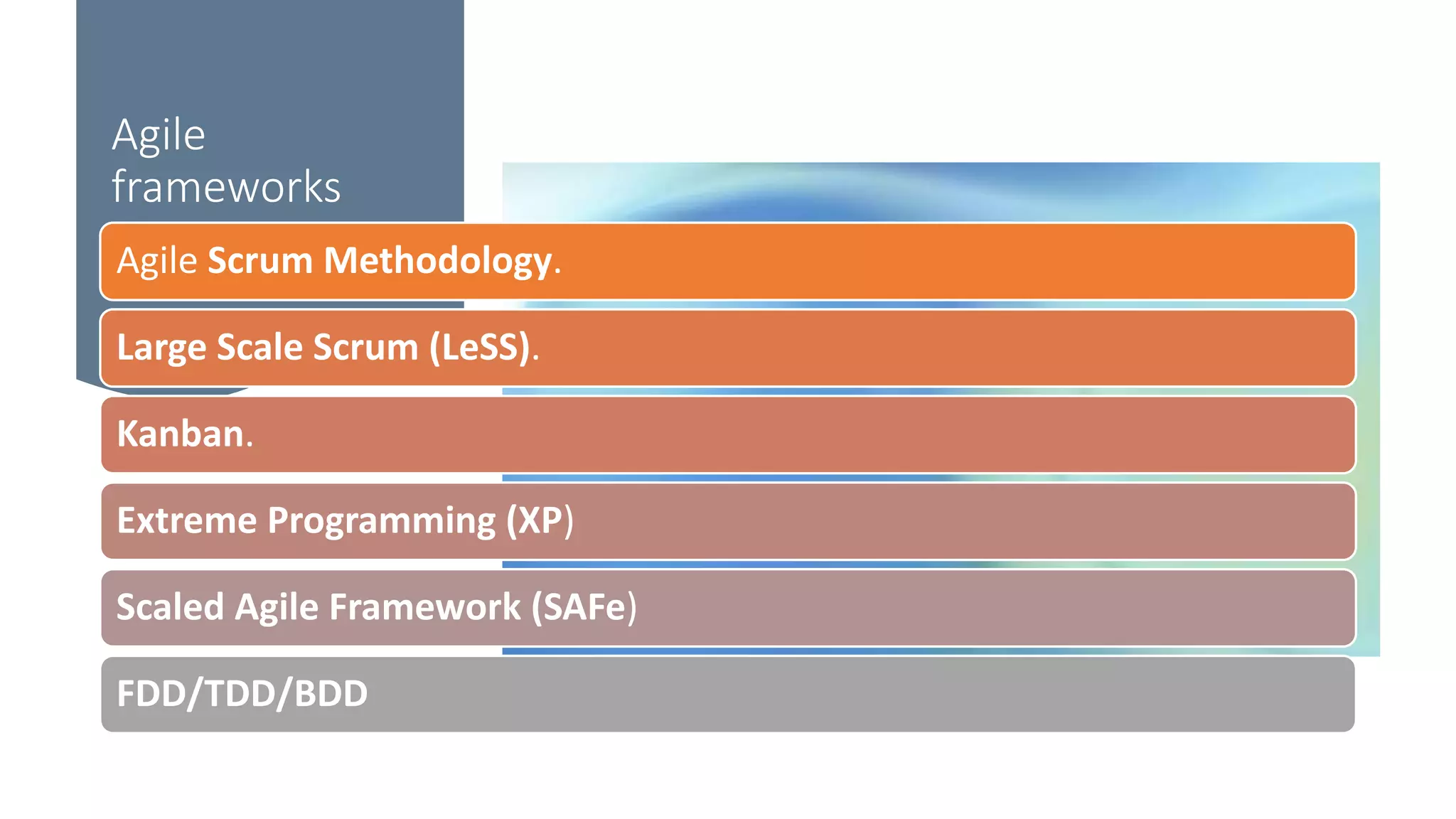 Agile frameworks

Agile Scrum Methodology.

Large Scale Scrum (LeSS).

Kanban.

Extreme Programming (XP)

Scaled Agile Framework (SAFe)

FDD/TDD/BDD